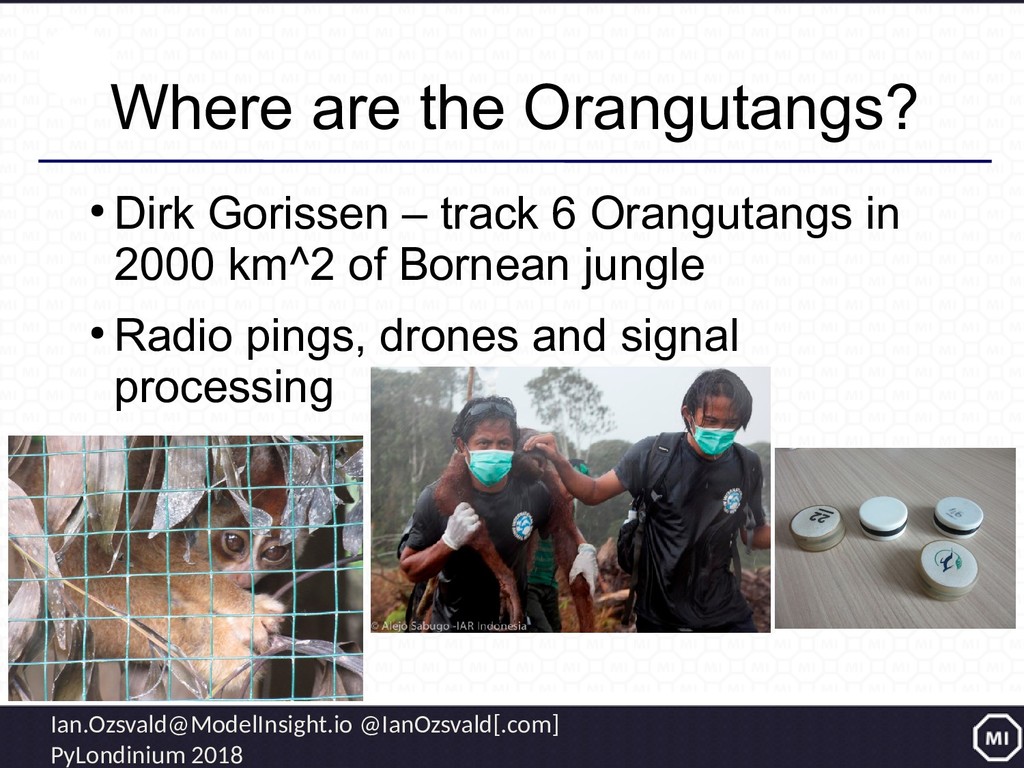 Where are the Orangutangs?

• Dirk Gorissen – track 6 Orangutangs in 2000 km^2 of Bornean jungle

• Radio pings, drones and signal processing

© Alejo Sabugo -IAR Indonesia

12

Ian.Ozsvald@ModelInsight.io @IanOzsvald[.com]
PyLondinium 2018

MI